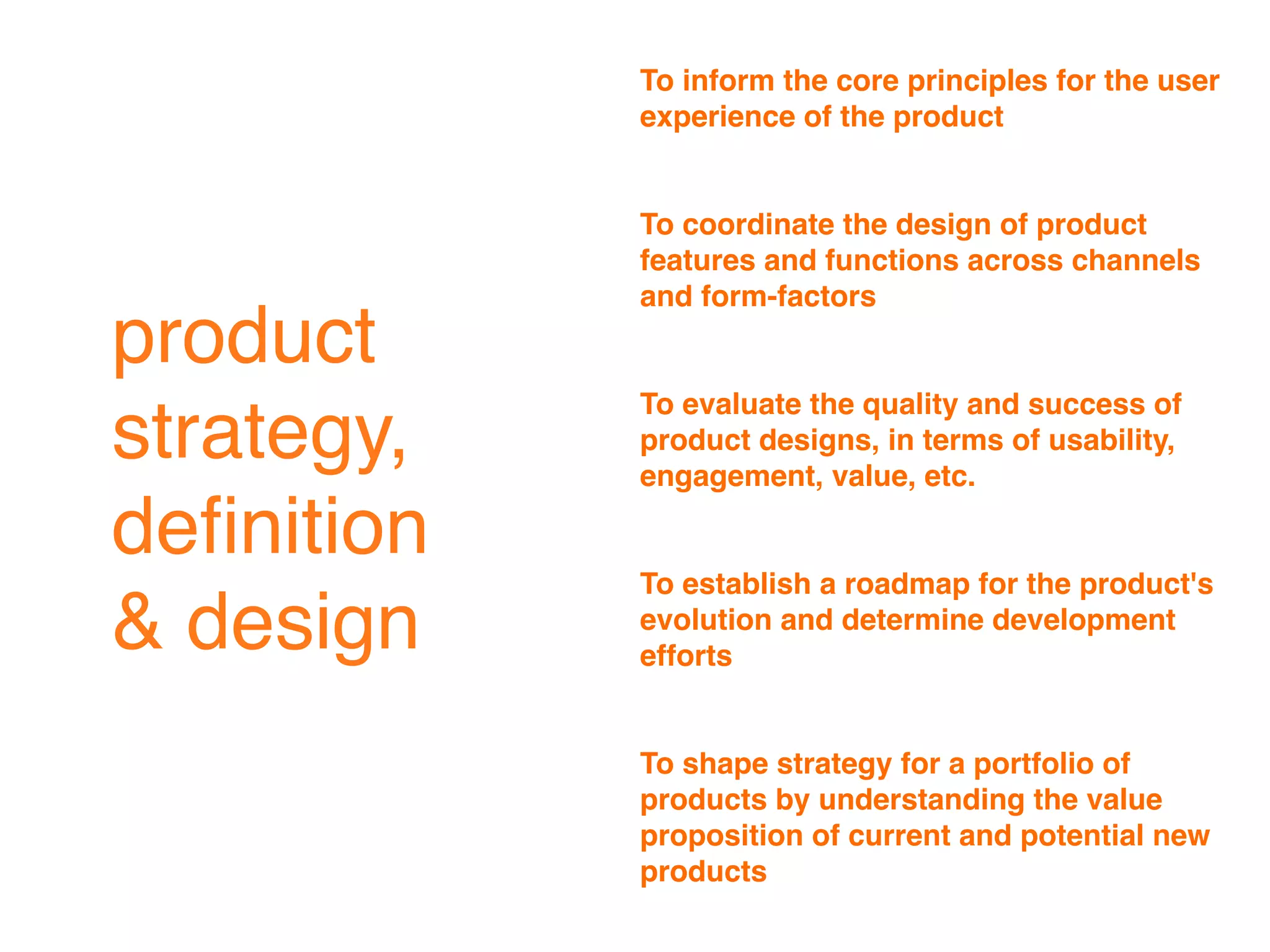 product strategy, definition & design

To inform the core principles for the user experience of the product

To coordinate the design of product features and functions across channels and form-factors

To evaluate the quality and success of product designs, in terms of usability, engagement, value, etc.

To establish a roadmap for the product's evolution and determine development efforts

To shape strategy for a portfolio of products by understanding the value proposition of current and potential new products